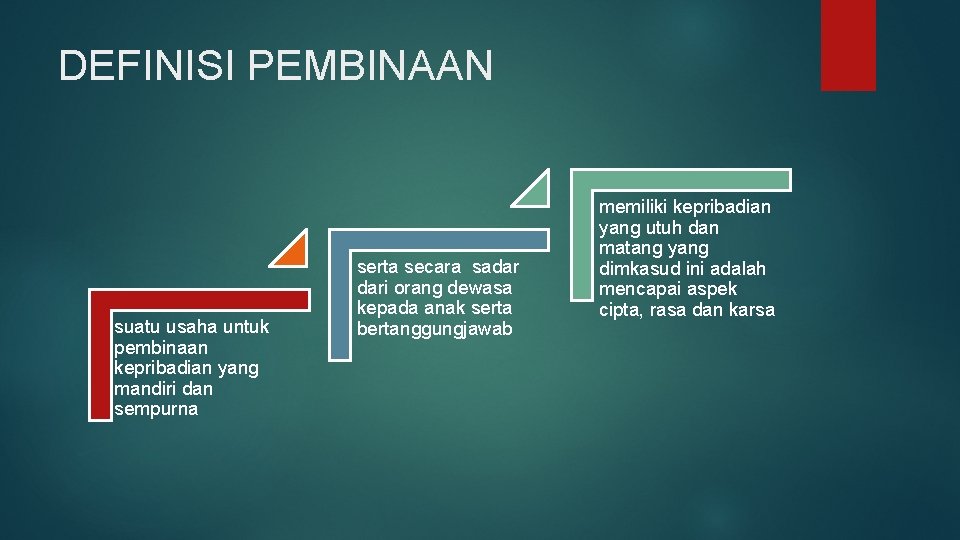 DEFINISI PEMBINAAN

suatu usaha untuk pembinaan kepribadian yang mandiri dan sempurna

serta secara sadar dari orang dewasa kepada anak serta bertanggungjawab

memiliki kepribadian yang utuh dan matang yang dimkasud ini adalah mencapai aspek cipta, rasa dan karsa